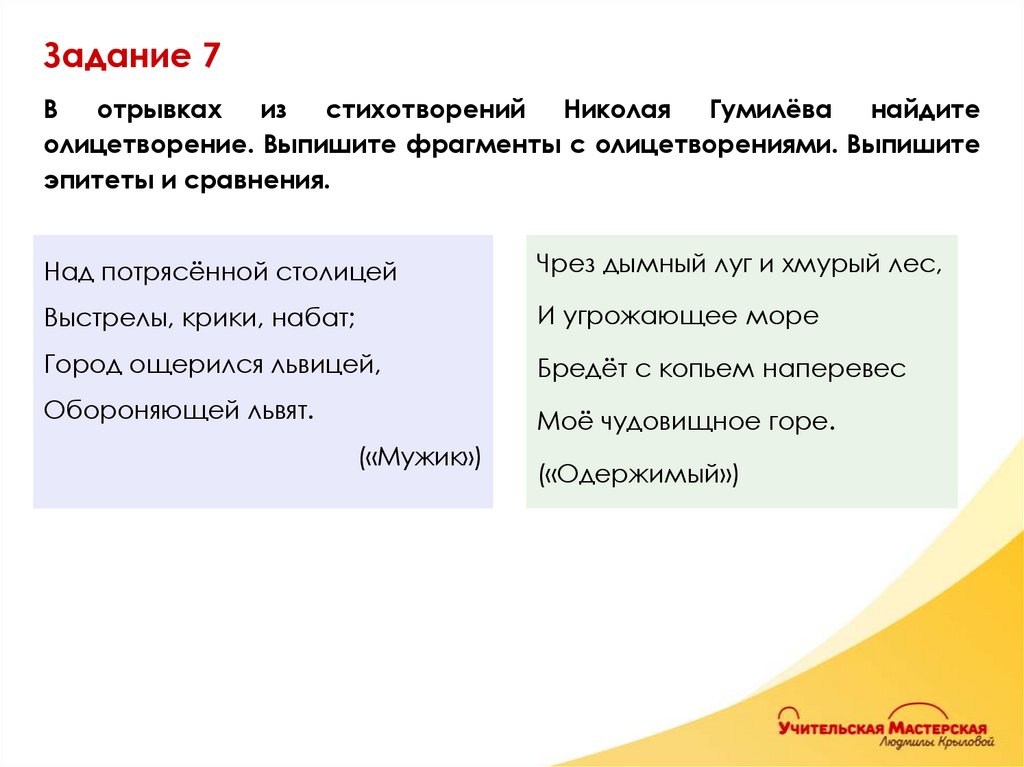 Задание 7

В отрывках из стихотворений Николая Гумилёва найдите олицетворение. Выпишите фрагменты с олицетворениями. Выпишите эпитеты и сравнения.

Над потрясённой столицей
Выстрелы, крики, набат;
Город ощерился львицей,
Обороняющей львят.
(«Мужик»)

Чрез дымный луг и хмурый лес,
И угрожающее море
Бредёт с копьем наперевес
Моё чудовищное горе.
(«Одержимый»)

Учительская Мастерская
Людмилы Крыловой